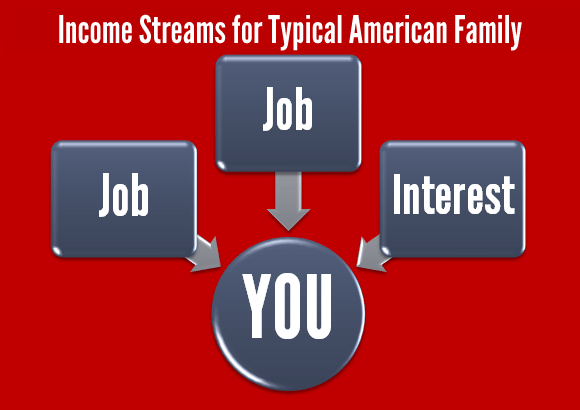 Income Streams for Typical American Family

Job

Job

Interest

YOU